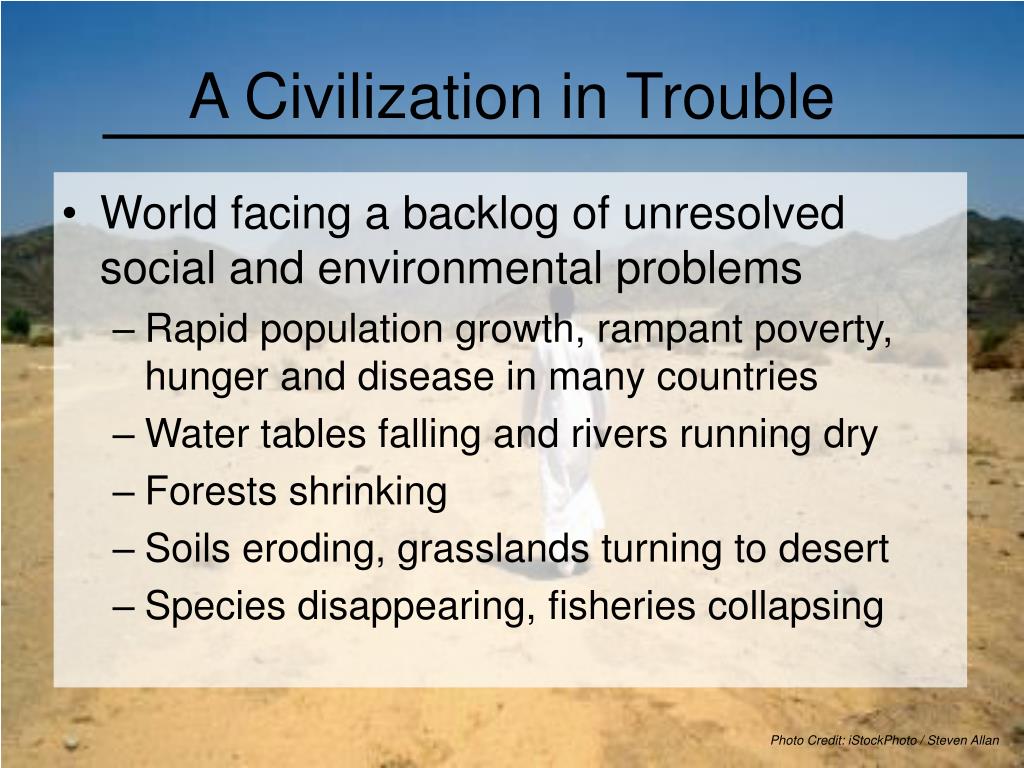 A Civilization in Trouble

• World facing a backlog of unresolved social and environmental problems
– Rapid population growth, rampant poverty, hunger and disease in many countries
– Water tables falling and rivers running dry
– Forests shrinking
– Soils eroding, grasslands turning to desert
– Species disappearing, fisheries collapsing

Photo Credit: iStockPhoto / Steven Allan